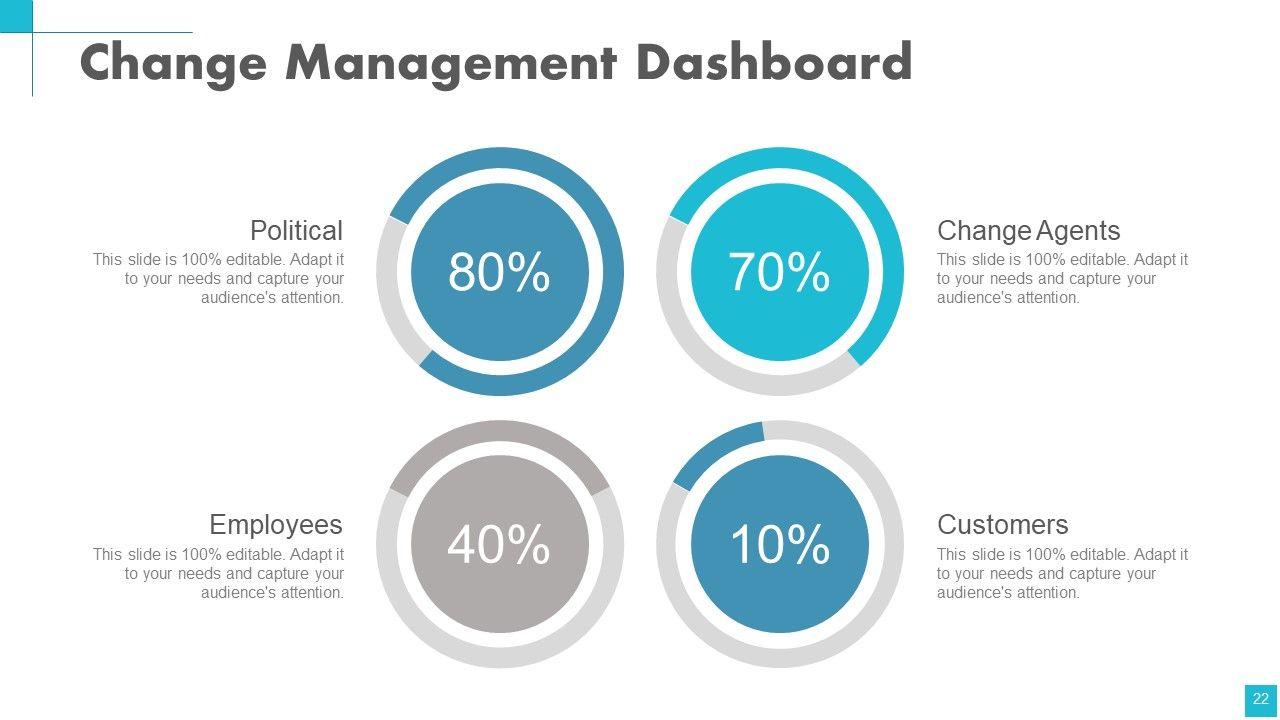 Change Management Dashboard

Political
This slide is 100% editable. Adapt it to your needs and capture your audience's attention.

80%

70%

Change Agents
This slide is 100% editable. Adapt it to your needs and capture your audience's attention.

Employees
This slide is 100% editable. Adapt it to your needs and capture your audience's attention.

40%

10%

Customers
This slide is 100% editable. Adapt it to your needs and capture your audience's attention.

22